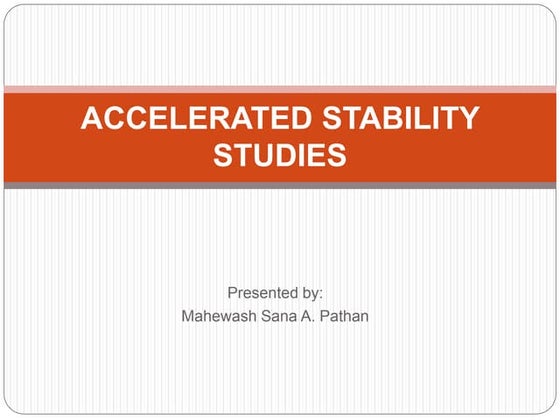 ACCELERATED STABILITY STUDIES

Presented by:
Mahewash Sana A. Pathan